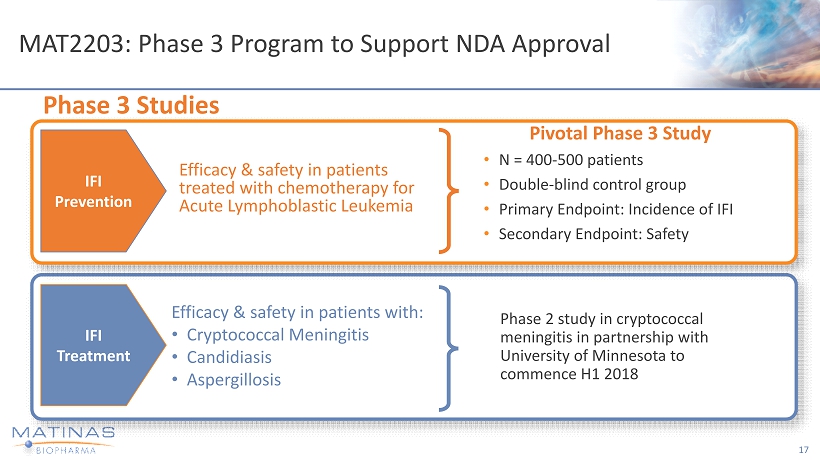 MAT2203: Phase 3 Program to Support NDA Approval

Phase 3 Studies

IFI Prevention

Efficacy & safety in patients treated with chemotherapy for Acute Lymphoblastic Leukemia

Pivotal Phase 3 Study

• N = 400-500 patients
• Double-blind control group
• Primary Endpoint: Incidence of IFI
• Secondary Endpoint: Safety

IFI Treatment

Efficacy & safety in patients with:
• Cryptococcal Meningitis
• Candidiasis
• Aspergillosis

Phase 2 study in cryptococcal meningitis in partnership with University of Minnesota to commence H1 2018

MATINAS BIOPHARMA

17